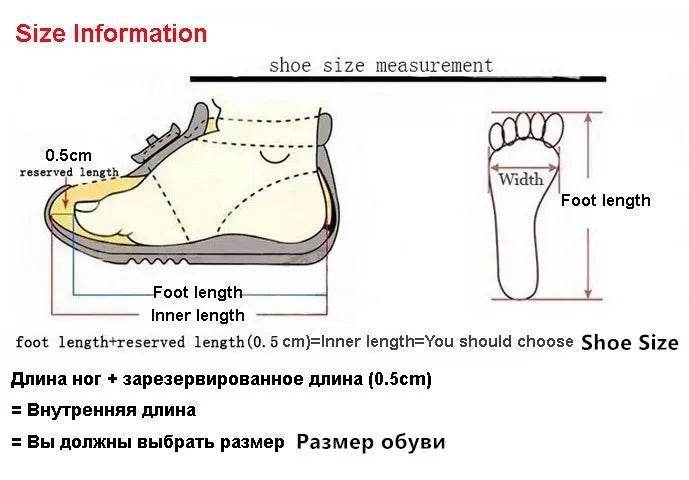 Size Information

shoe size measurement

0.5cm
reserved length

Width

Foot length

Foot length
Inner length

foot length+reserved length(0.5 cm)=Inner length=You should choose Shoe Size

Длина ног + зарезервированное длина (0.5cm)
= Внутренняя длина
= Вы должны выбрать размер Размер обуви